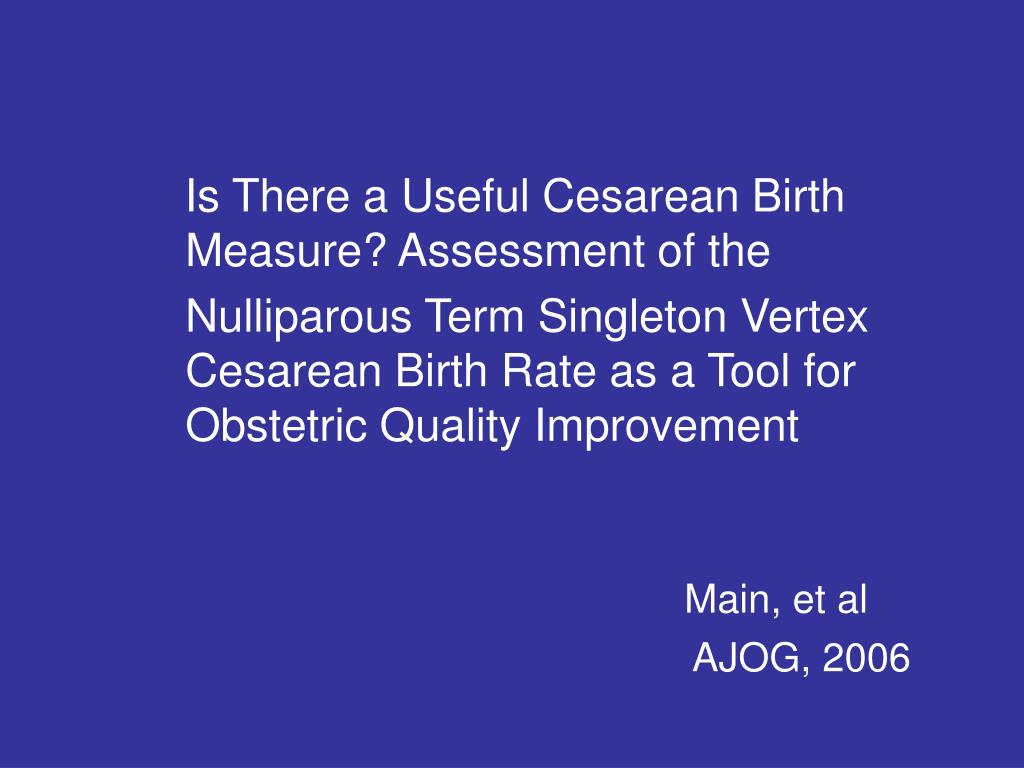 Is There a Useful Cesarean Birth Measure? Assessment of the Nulliparous Term Singleton Vertex Cesarean Birth Rate as a Tool for Obstetric Quality Improvement

Main, et al
AJOG, 2006